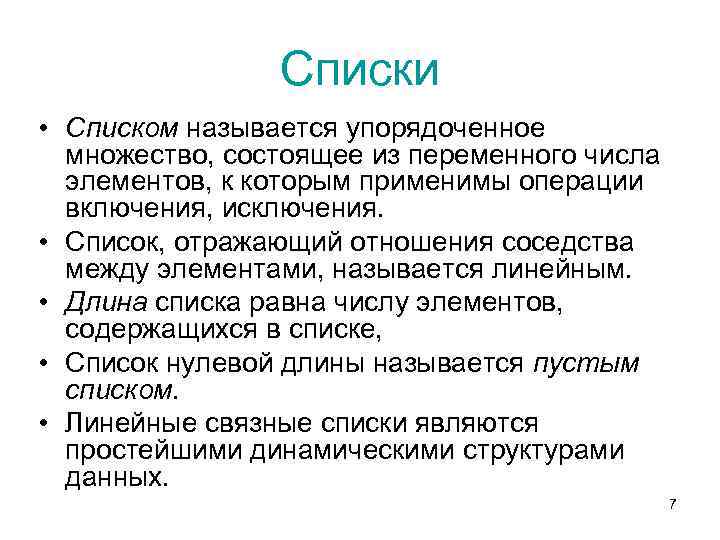 Списки

• Списком называется упорядоченное множество, состоящее из переменного числа элементов, к которым применимы операции включения, исключения.
• Список, отражающий отношения соседства между элементами, называется линейным.
• Длина списка равна числу элементов, содержащихся в списке,
• Список нулевой длины называется пустым списком.
• Линейные связные списки являются простейшими динамическими структурами данных.

7